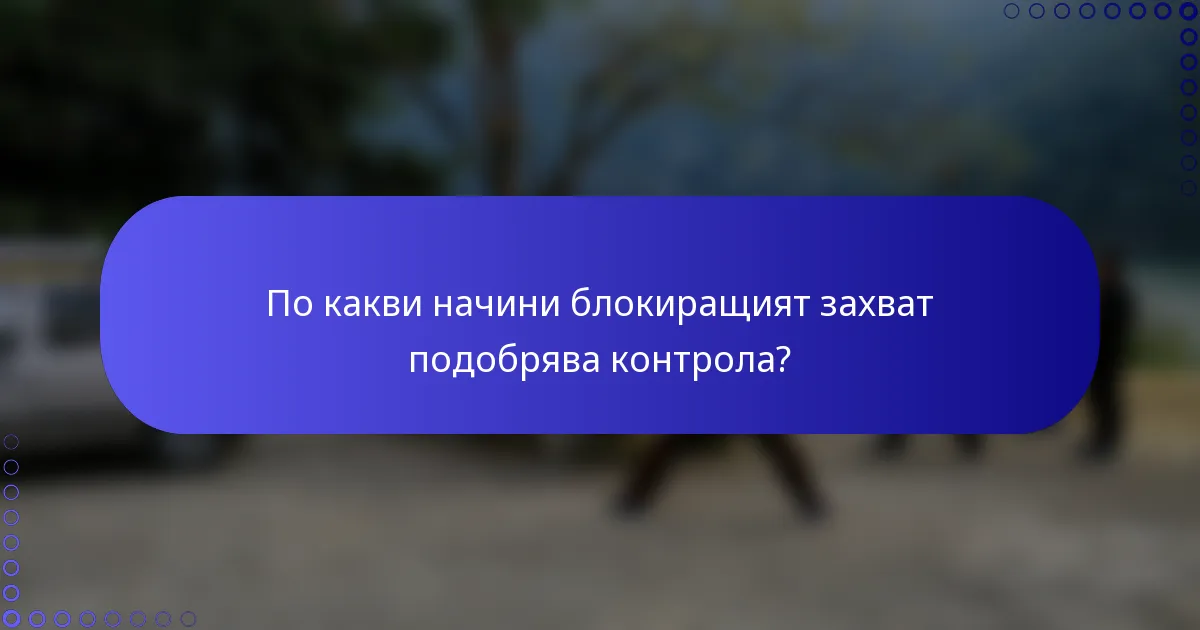 По какви начини блокиращият захват подобрява контрола?